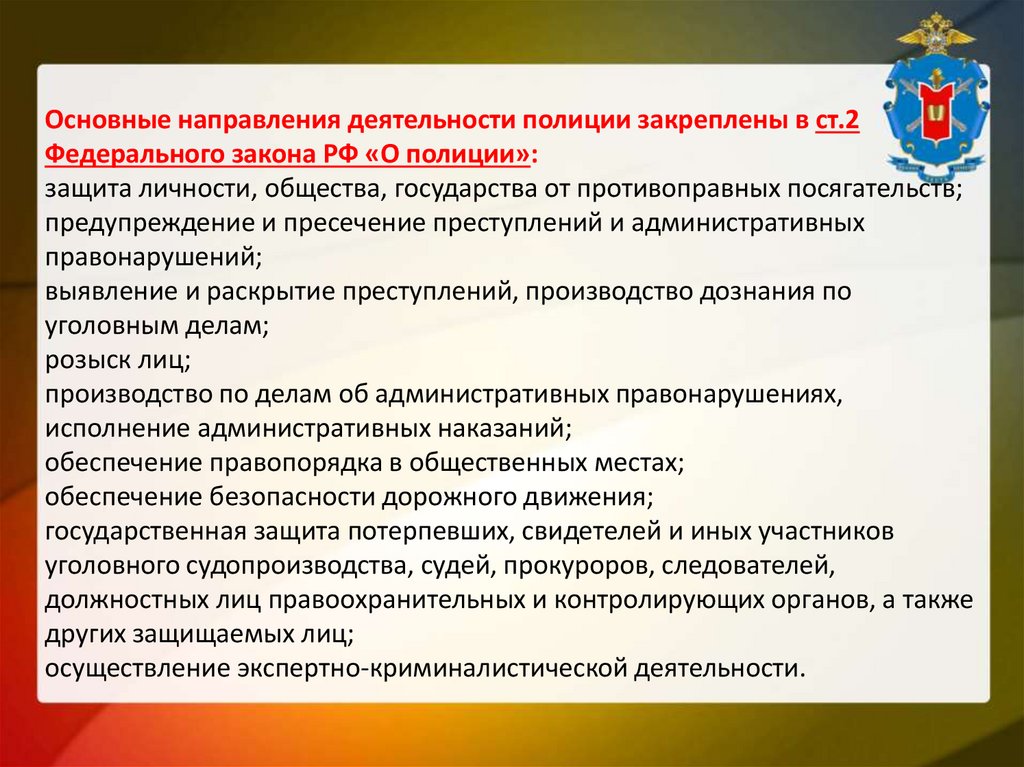 Основные направления деятельности полиции закреплены в ст.2 Федерального закона РФ «О полиции»:
защита личности, общества, государства от противоправных посягательств;
предупреждение и пресечение преступлений и административных правонарушений;
выявление и раскрытие преступлений, производство дознания по уголовным делам;
розыск лиц;
производство по делам об административных правонарушениях, исполнение административных наказаний;
обеспечение правопорядка в общественных местах;
обеспечение безопасности дорожного движения;
государственная защита потерпевших, свидетелей и иных участников уголовного судопроизводства, судей, прокуроров, следователей, должностных лиц правоохранительных и контролирующих органов, а также других защищаемых лиц;
осуществление экспертно-криминалистической деятельности.